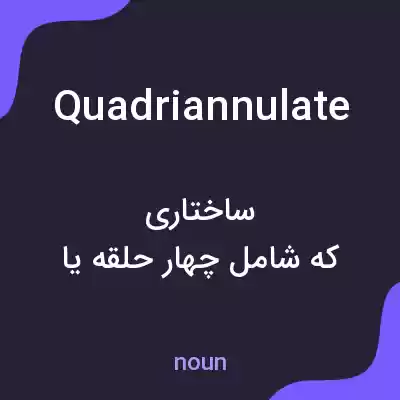 Quadriannulate

ساختاری
که شامل چهار حلقه یا

noun